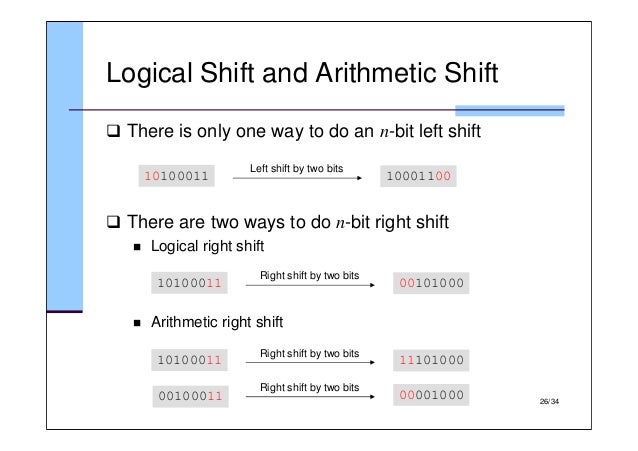 Logical Shift and Arithmetic Shift

❑ There is only one way to do an $n$-bit left shift

10100011 Left shift by two bits 10001100

❑ There are two ways to do $n$-bit right shift

▪ Logical right shift

10100011 Right shift by two bits 00101000

▪ Arithmetic right shift

10100011 Right shift by two bits 11101000

00100011 Right shift by two bits 00001000

26/34